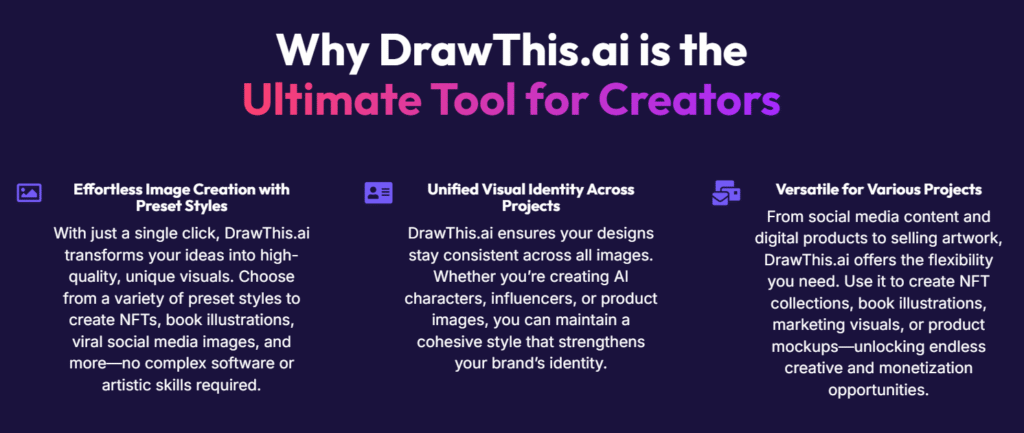 Why DrawThis.ai is the
Ultimate Tool for Creators

Effortless Image Creation with Preset Styles

With just a single click, DrawThis.ai transforms your ideas into high-quality, unique visuals. Choose from a variety of preset styles to create NFTs, book illustrations, viral social media images, and more—no complex software or artistic skills required.

Unified Visual Identity Across Projects

DrawThis.ai ensures your designs stay consistent across all images. Whether you're creating AI characters, influencers, or product images, you can maintain a cohesive style that strengthens your brand's identity.

Versatile for Various Projects

From social media content and digital products to selling artwork, DrawThis.ai offers the flexibility you need. Use it to create NFT collections, book illustrations, marketing visuals, or product mockups—unlocking endless creative and monetization opportunities.